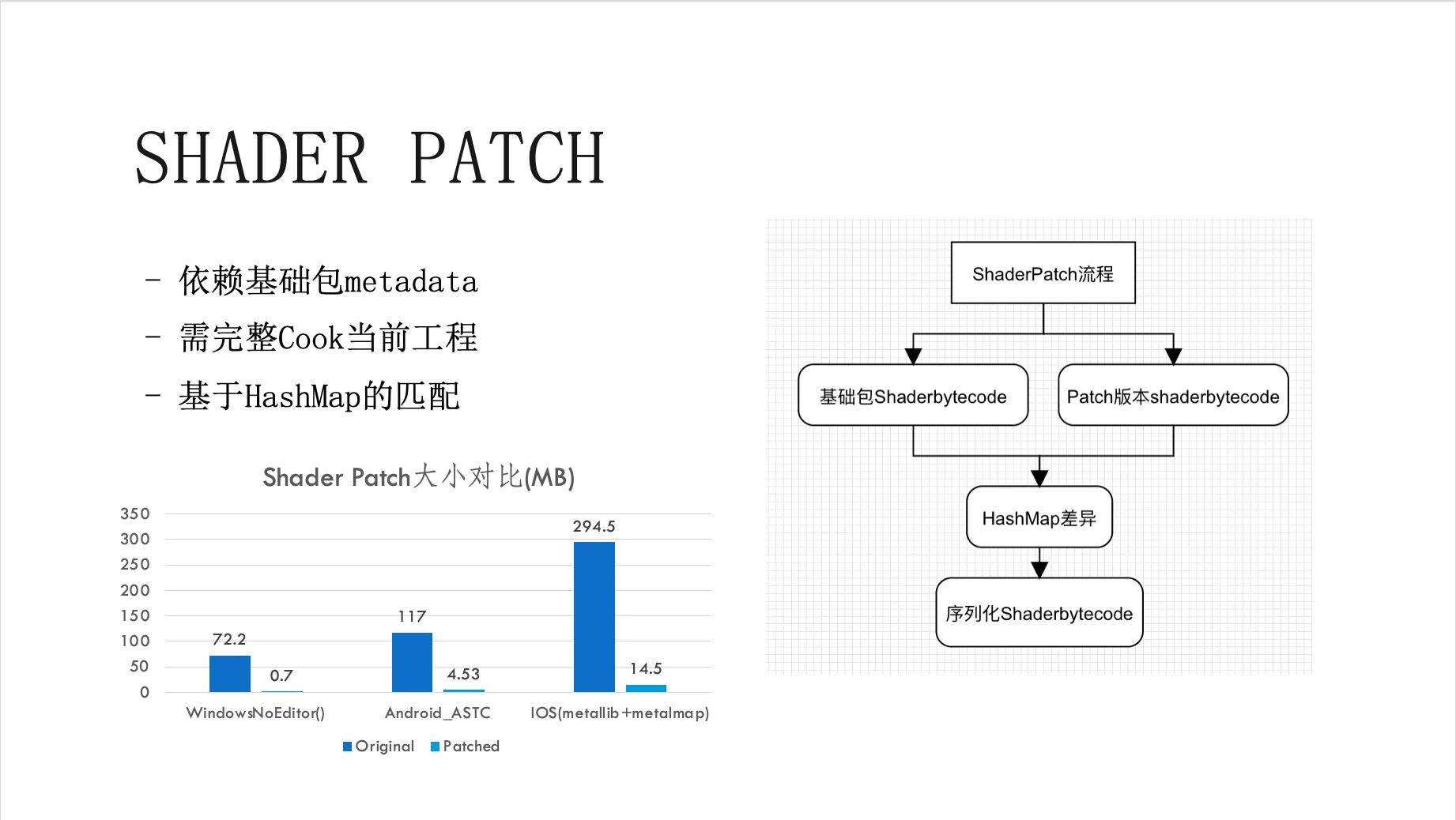 SHADER PATCH

- 依赖基础包metadata
- 需完整Cook当前工程
- 基于HashMap的匹配

Shader Patch大小对比(MB)

350
300
250
200
150
100
50
0

72.2
0.7
117
4.53
294.5
14.5

WindowsNoEditor()
Android_ASTC
IOS(metallib+metalmap)

Original
Patched

ShaderPatch流程

基础包Shaderbytecode

Patch版本shaderbytecode

HashMap差异

序列化Shaderbytecode